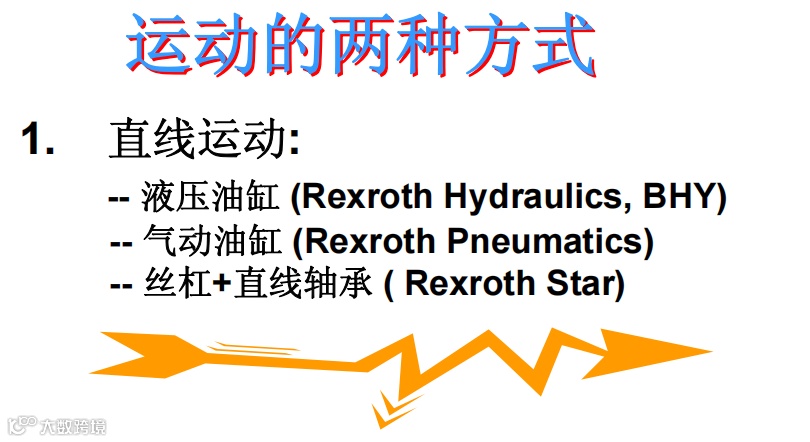 运动的两种方式

1. 直线运动:

-- 液压油缸 (Rexroth Hydraulics, BHY)

-- 气动油缸 (Rexroth Pneumatics)

-- 丝杠+直线轴承 ( Rexroth Star)

大数跨境